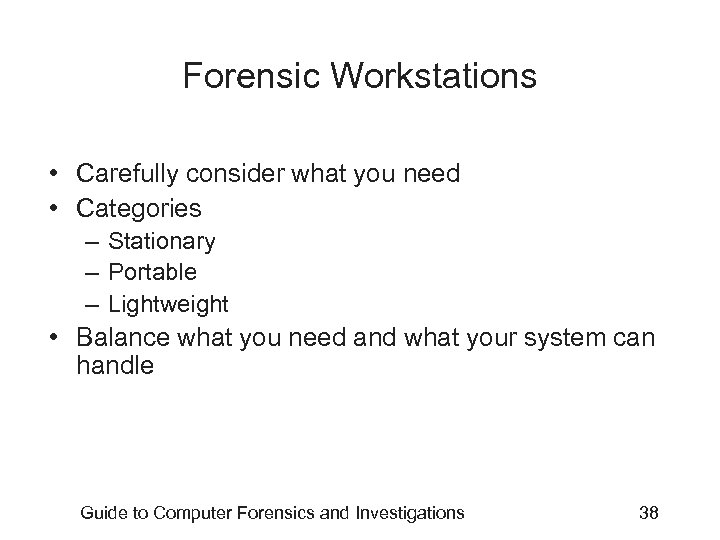 Forensic Workstations

• Carefully consider what you need
• Categories
– Stationary
– Portable
– Lightweight
• Balance what you need and what your system can handle

Guide to Computer Forensics and Investigations 38